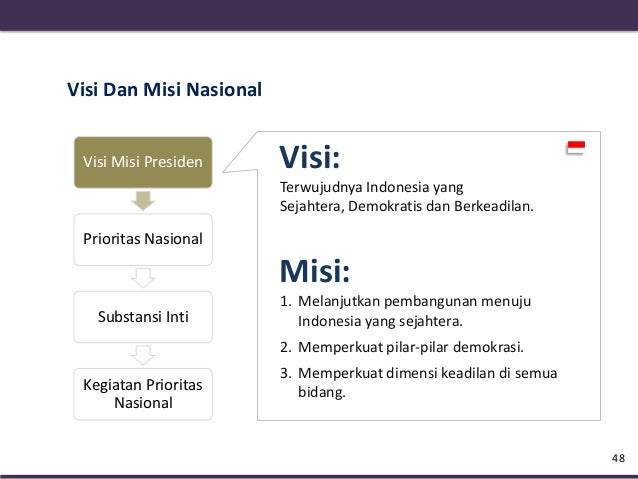 Visi Dan Misi Nasional

Visi Misi Presiden

Prioritas Nasional

Substansi Inti

Kegiatan Prioritas Nasional

Visi:

Terwujudnya Indonesia yang Sejahtera, Demokratis dan Berkeadilan.

Misi:

1. Melanjutkan pembangunan menuju Indonesia yang sejahtera.
2. Memperkuat pilar-pilar demokrasi.
3. Memperkuat dimensi keadilan di semua bidang.

48